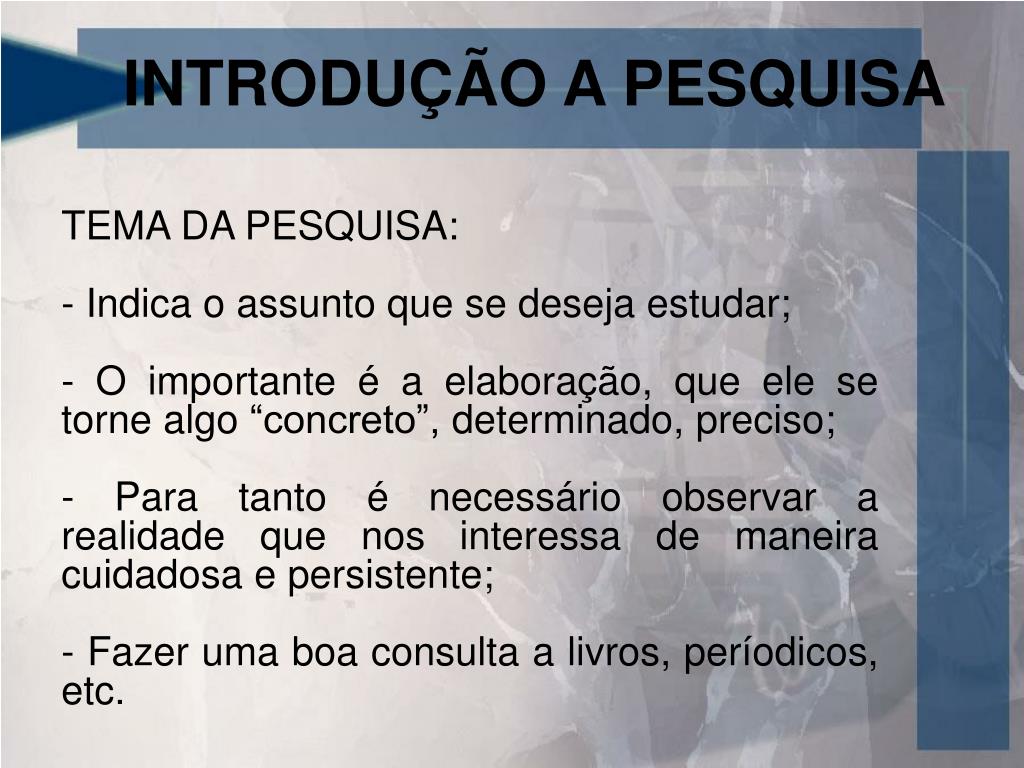 INTRODUÇÃO A PESQUISA

TEMA DA PESQUISA:

- Indica o assunto que se deseja estudar;

- O importante é a elaboração, que ele se torne algo “concreto”, determinado, preciso;

- Para tanto é necessário observar a realidade que nos interessa de maneira cuidadosa e persistente;

- Fazer uma boa consulta a livros, períodicos, etc.